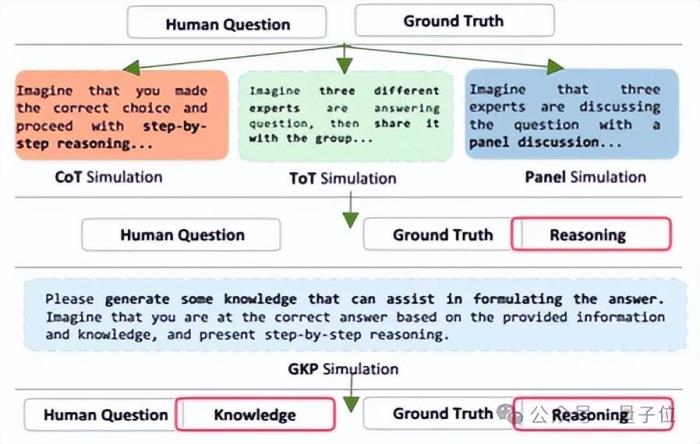 Human Question

Ground Truth

Imagine that you made the correct choice and proceed with step-by-step reasoning...

CoT Simulation

Imagine three different experts are answering question, then share it with the group...

ToT Simulation

Imagine that three experts are discussing the question with a panel discussion...

Panel Simulation

Human Question

Ground Truth

Reasoning

Please generate some knowledge that can assist in formulating the answer. Imagine that you are at the correct answer based on the provided information and knowledge, and present step-by-step reasoning.

GKP Simulation

Human Question

Knowledge

Ground Truth

Reasoning

公众号 · 量子位